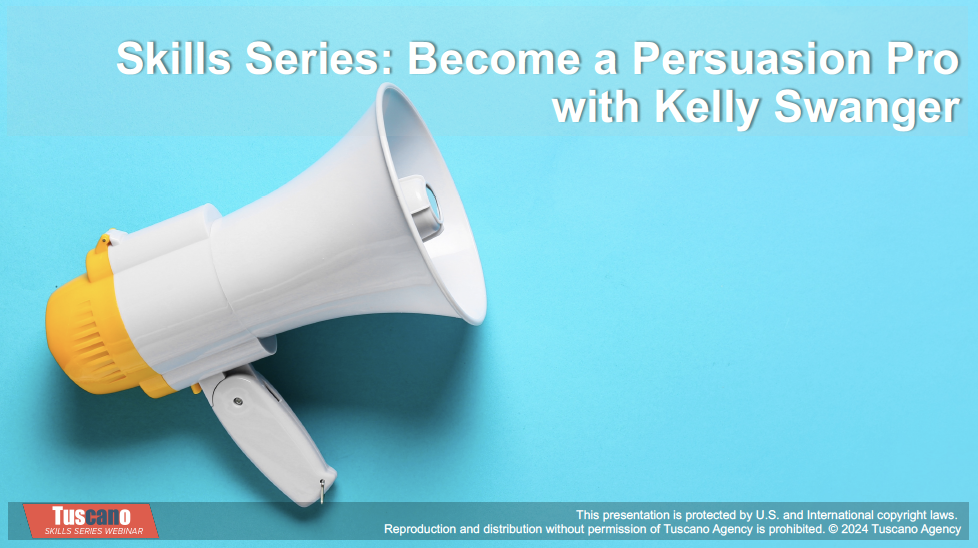 Skills Series: Become a Persuasion Pro with Kelly Swanger

Tuscano
SKILLS SERIES WEBINAR

This presentation is protected by U.S. and International copyright laws.
Reproduction and distribution without permission of Tuscano Agency is prohibited. © 2024 Tuscano Agency